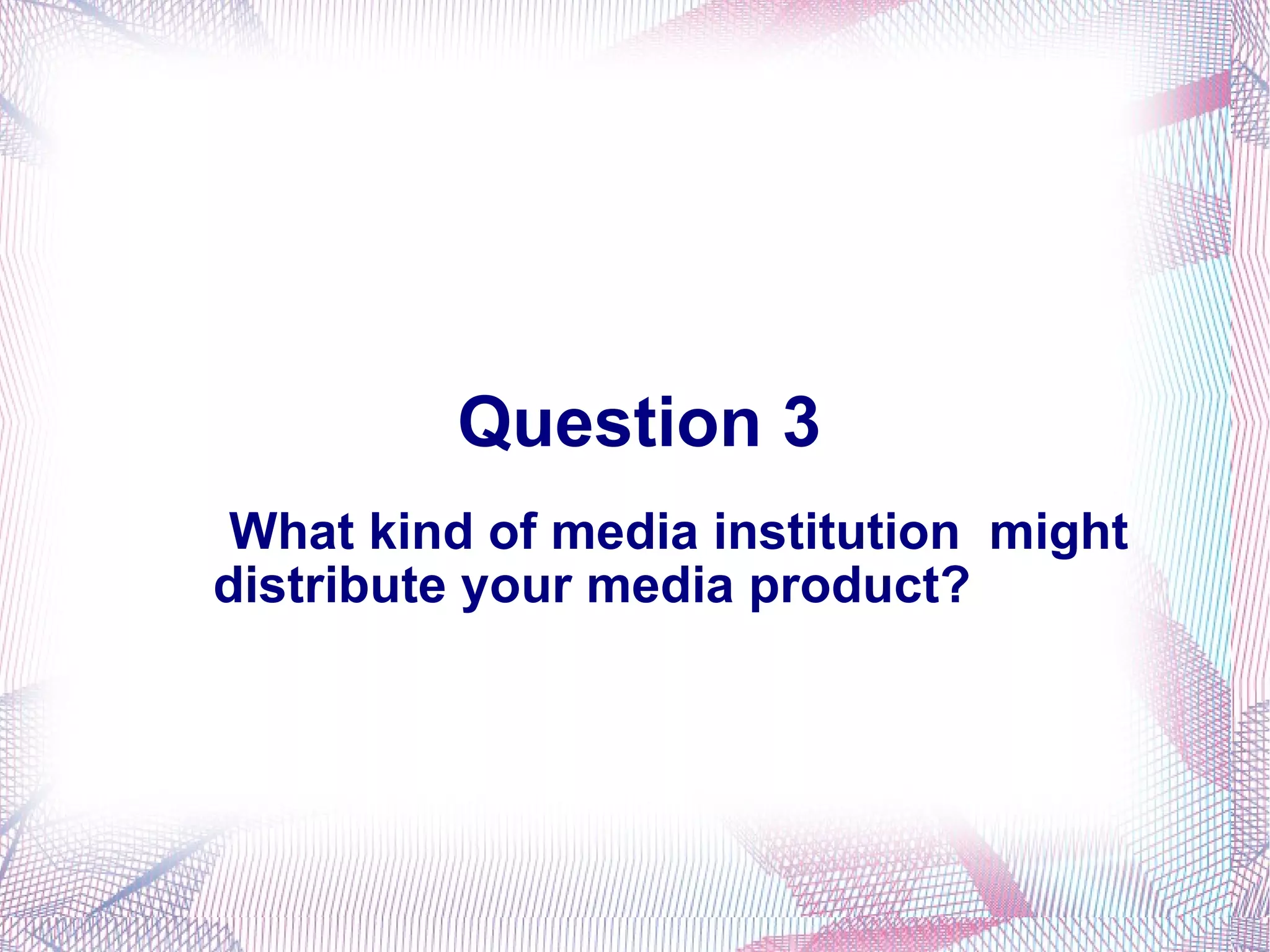 Question 3

What kind of media institution  might distribute your media product?